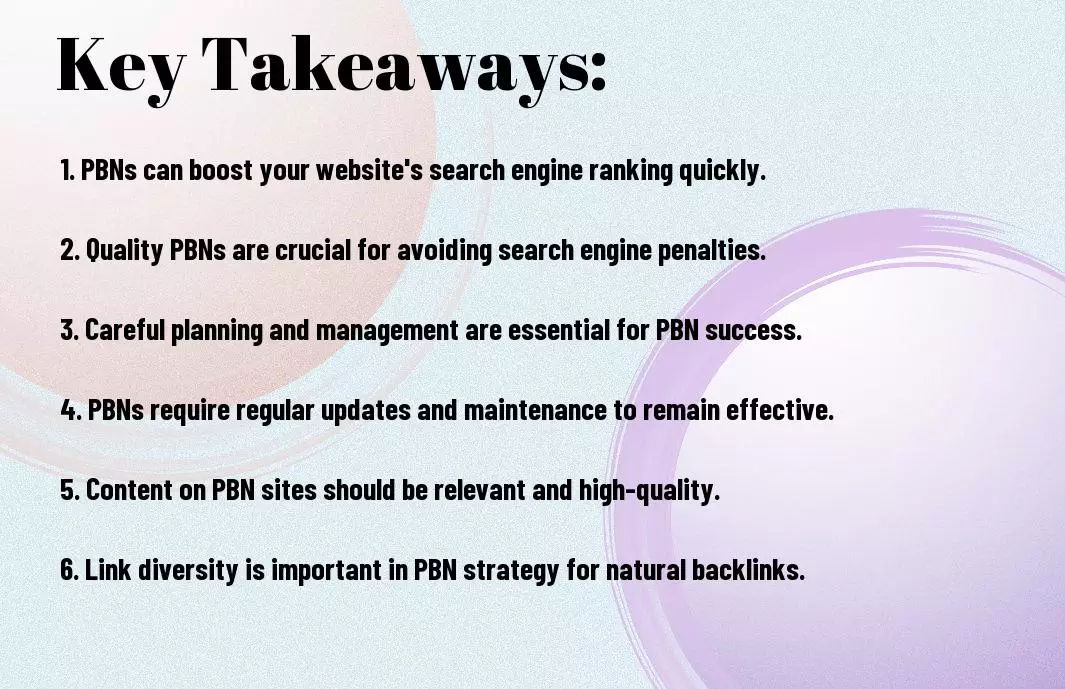 Key Takeaways:

1. PBNs can boost your website's search engine ranking quickly.

2. Quality PBNs are crucial for avoiding search engine penalties.

3. Careful planning and management are essential for PBN success.

4. PBNs require regular updates and maintenance to remain effective.

5. Content on PBN sites should be relevant and high-quality.

6. Link diversity is important in PBN strategy for natural backlinks.